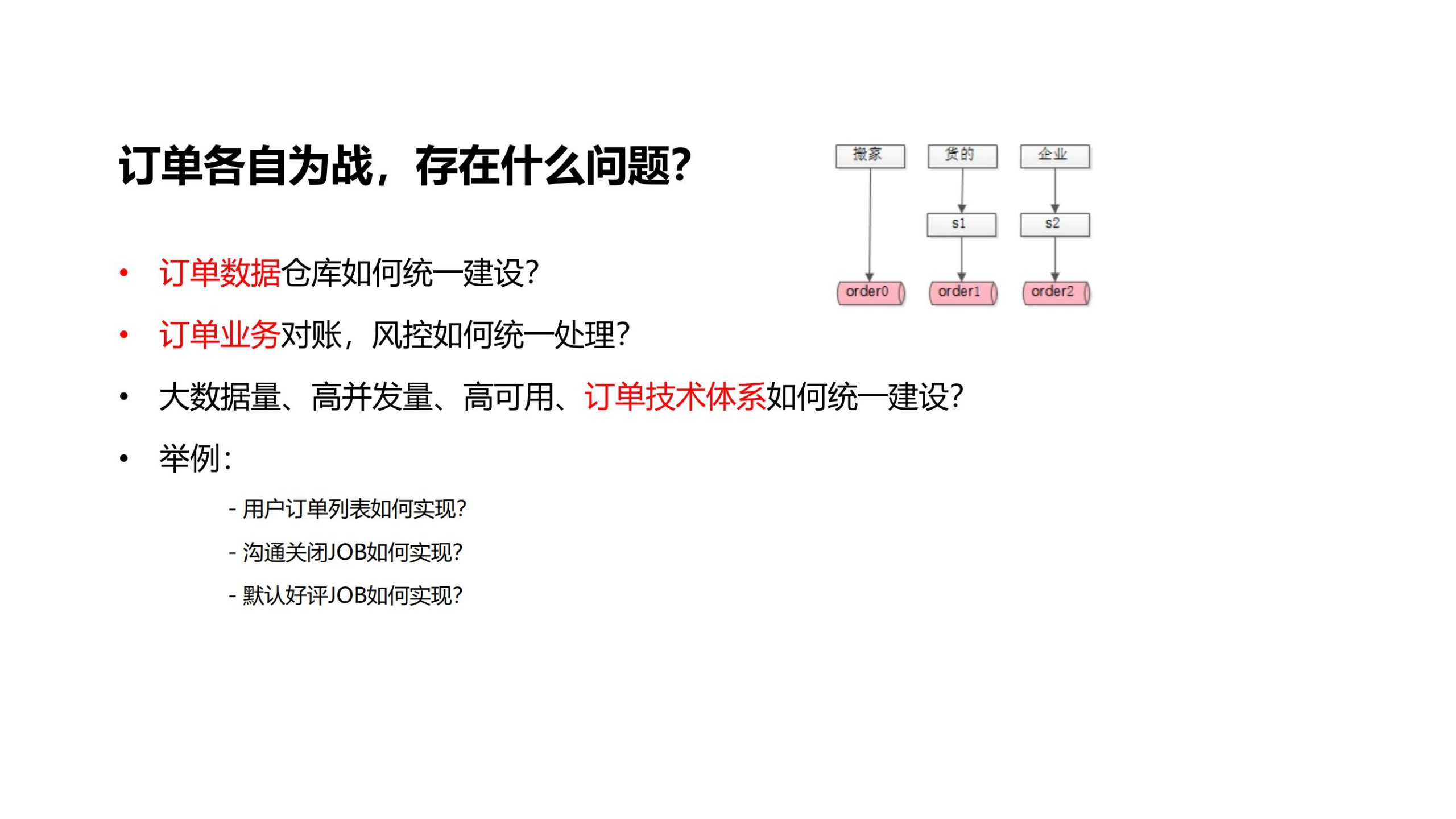 订单各自为战，存在什么问题?

搬家 货的 企业

s1 s2

order0 order1 order2

• 订单数据仓库如何统一建设?
• 订单业务对账，风控如何统一处理?
• 大数据量、高并发量、高可用、订单技术体系如何统一建设?
• 举例:

- 用户订单列表如何实现?
- 沟通关闭JOB如何实现?
- 默认好评JOB如何实现?